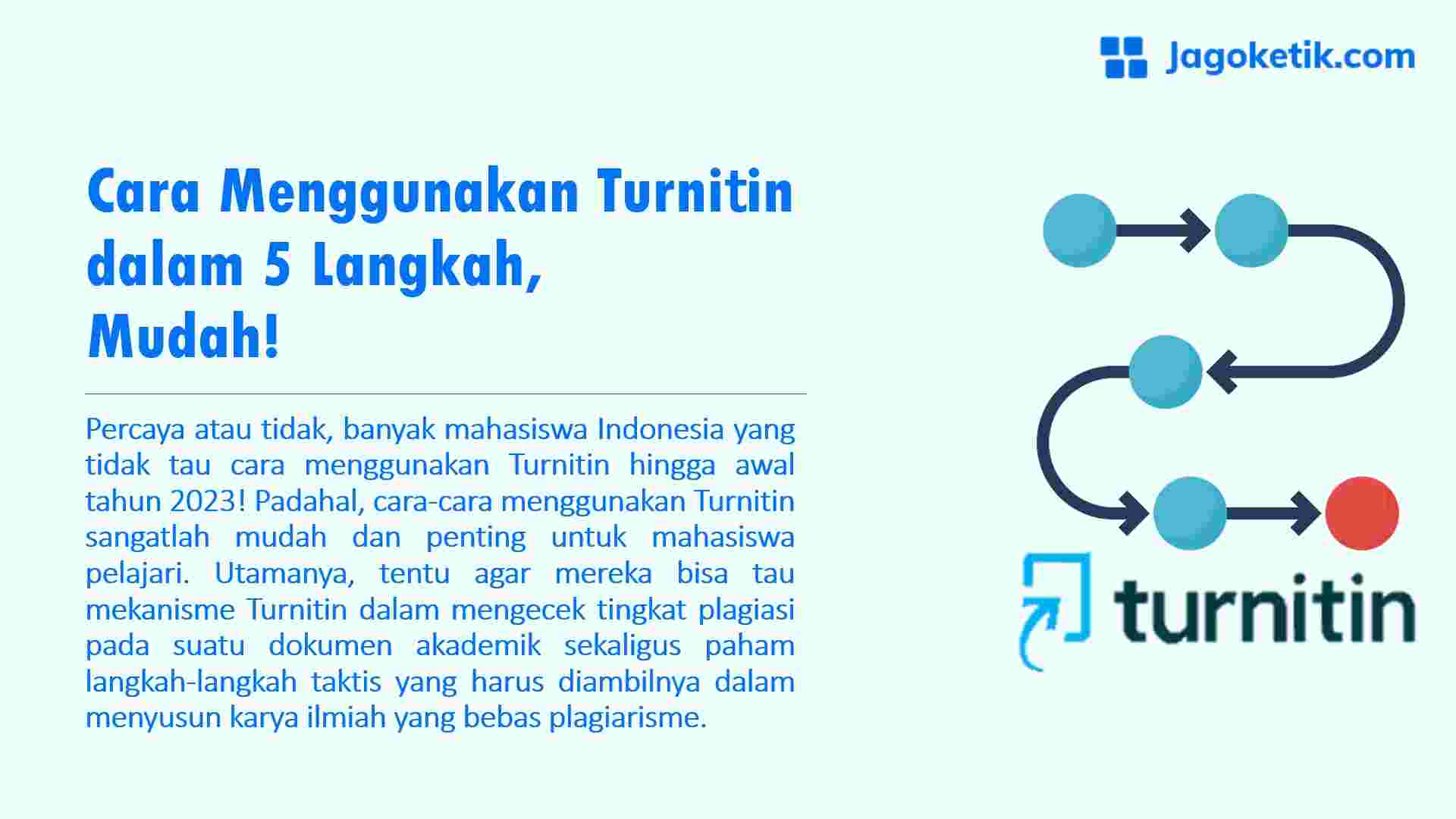 Jagoketik.com

Cara Menggunakan Turnitin dalam 5 Langkah, Mudah!

Percaya atau tidak, banyak mahasiswa Indonesia yang tidak tau cara menggunakan Turnitin hingga awal tahun 2023! Padahal, cara-cara menggunakan Turnitin sangatlah mudah dan penting untuk mahasiswa pelajari. Utamanya, tentu agar mereka bisa tau mekanisme Turnitin dalam mengecek tingkat plagiasi pada suatu dokumen akademik sekaligus paham langkah-langkah taktis yang harus diambilnya dalam menyusun karya ilmiah yang bebas plagiarisme.

turnitin